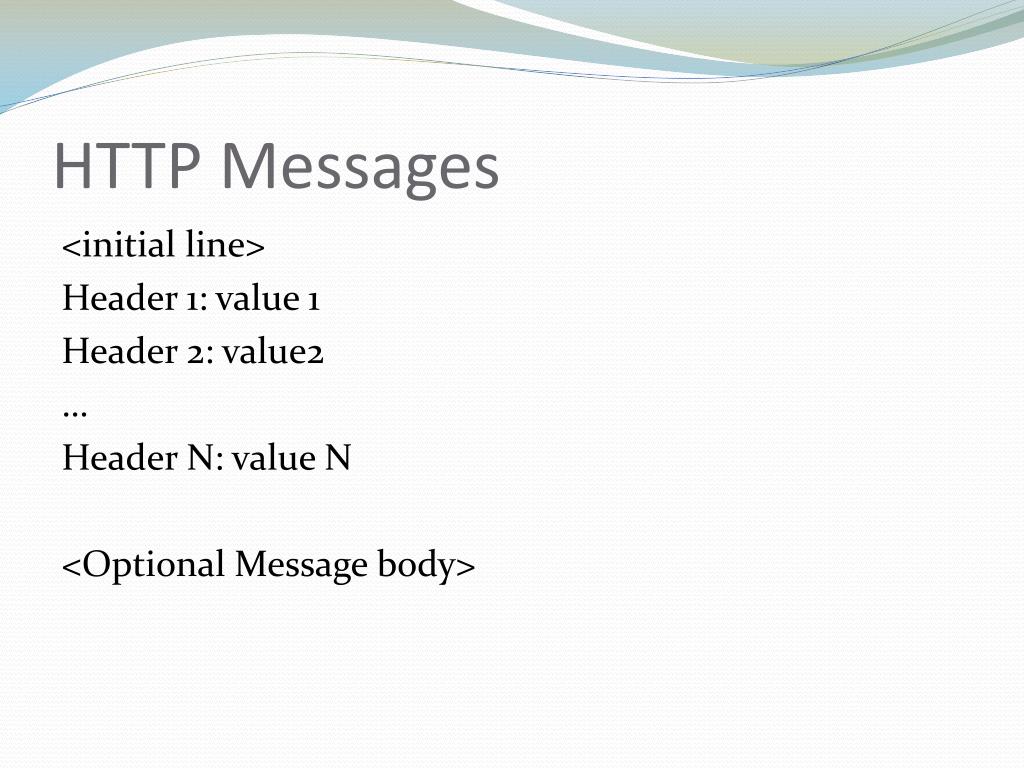 HTTP Messages

<initial line>
Header 1: value 1
Header 2: value2
…
Header N: value N

<Optional Message body>